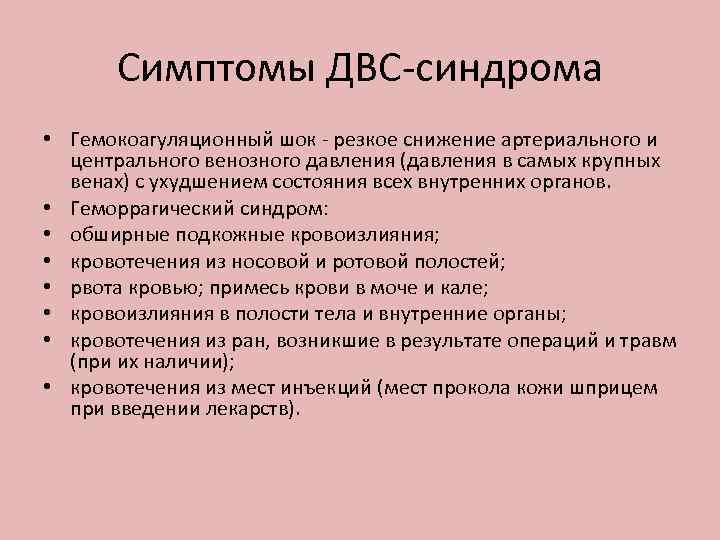 Симптомы ДВС-синдрома

• Гемокоагуляционный шок - резкое снижение артериального и центрального венозного давления (давления в самых крупных венах) с ухудшением состояния всех внутренних органов.
• Геморрагический синдром:
• обширные подкожные кровоизлияния;
• кровотечения из носовой и ротовой полостей;
• рвота кровью; примесь крови в моче и кале;
• кровоизлияния в полости тела и внутренние органы;
• кровотечения из ран, возникшие в результате операций и травм (при их наличии);
• кровотечения из мест инъекций (мест прокола кожи шприцем при введении лекарств).